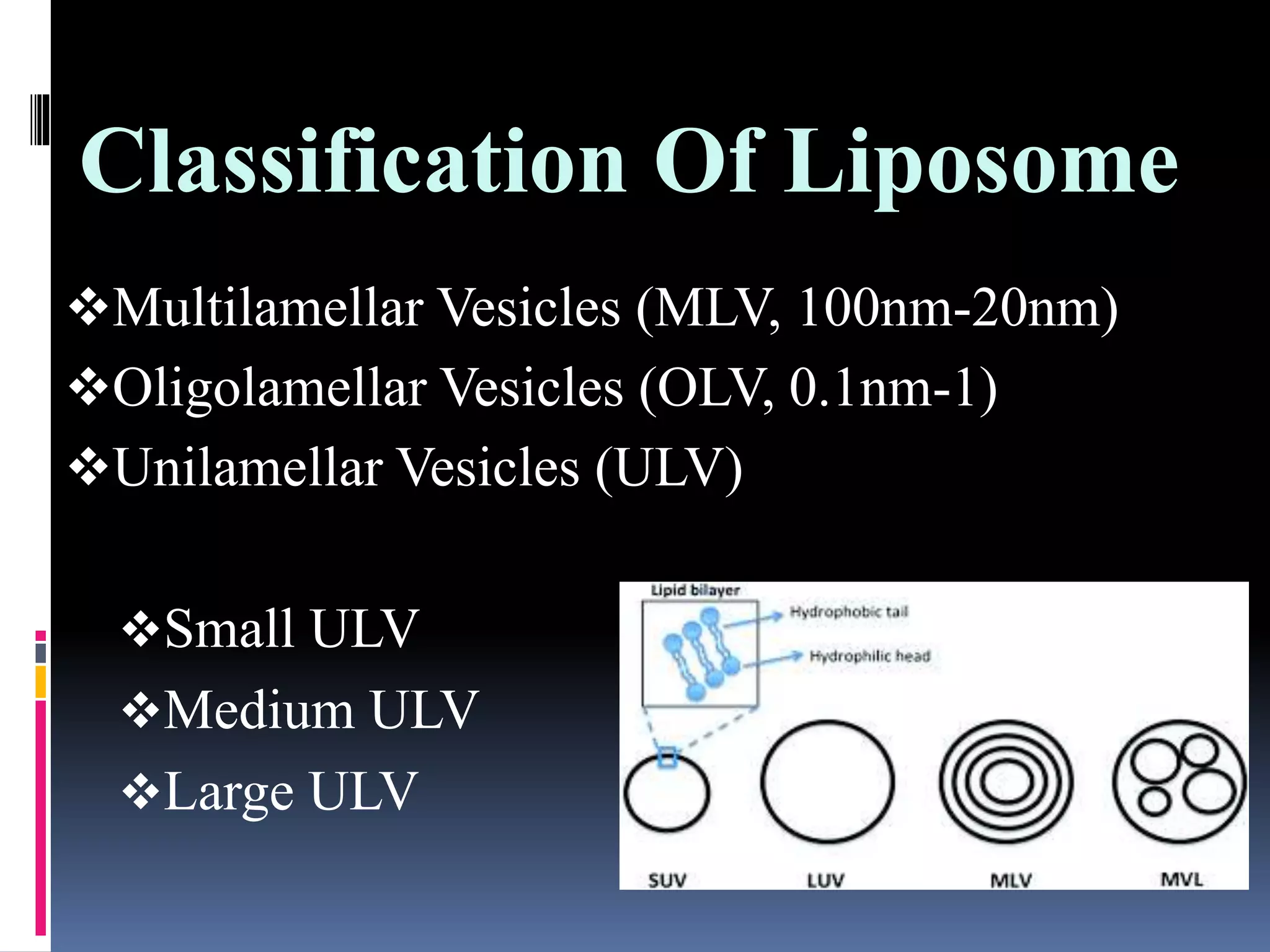 Classification Of Liposome

❖Multilamellar Vesicles (MLV, 100nm-20nm)
❖Oligolamellar Vesicles (OLV, 0.1nm-1)
❖Unilamellar Vesicles (ULV)

❖Small ULV
❖Medium ULV
❖Large ULV

Lipid bilayer
Hydrophobic tail
Hydrophilic head
SUV
LUV
MLV
MVL